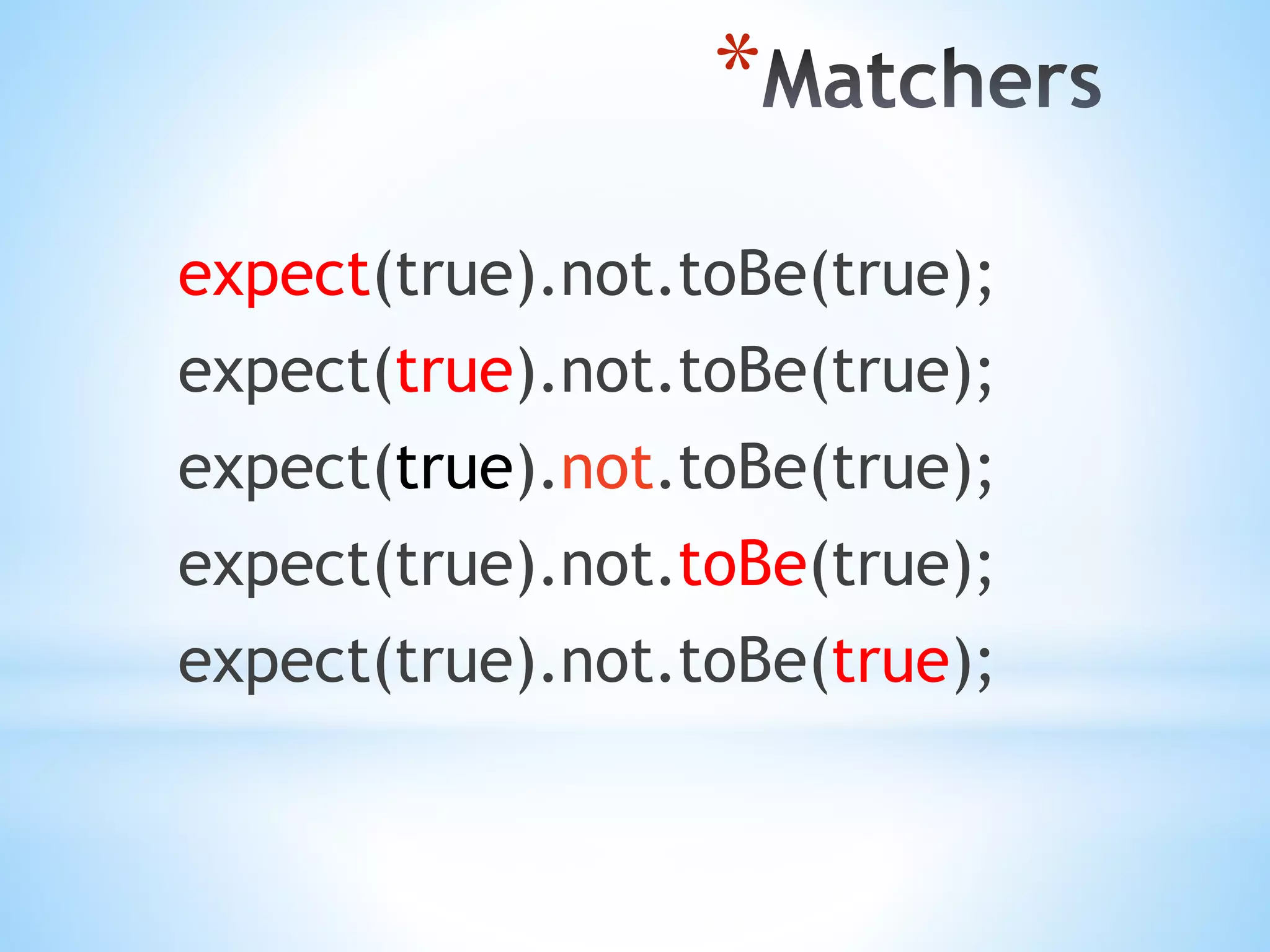 *Matchers

expect(true).not.toBe(true);

expect(true).not.toBe(true);

expect(true).not.toBe(true);

expect(true).not.toBe(true);

expect(true).not.toBe(true);